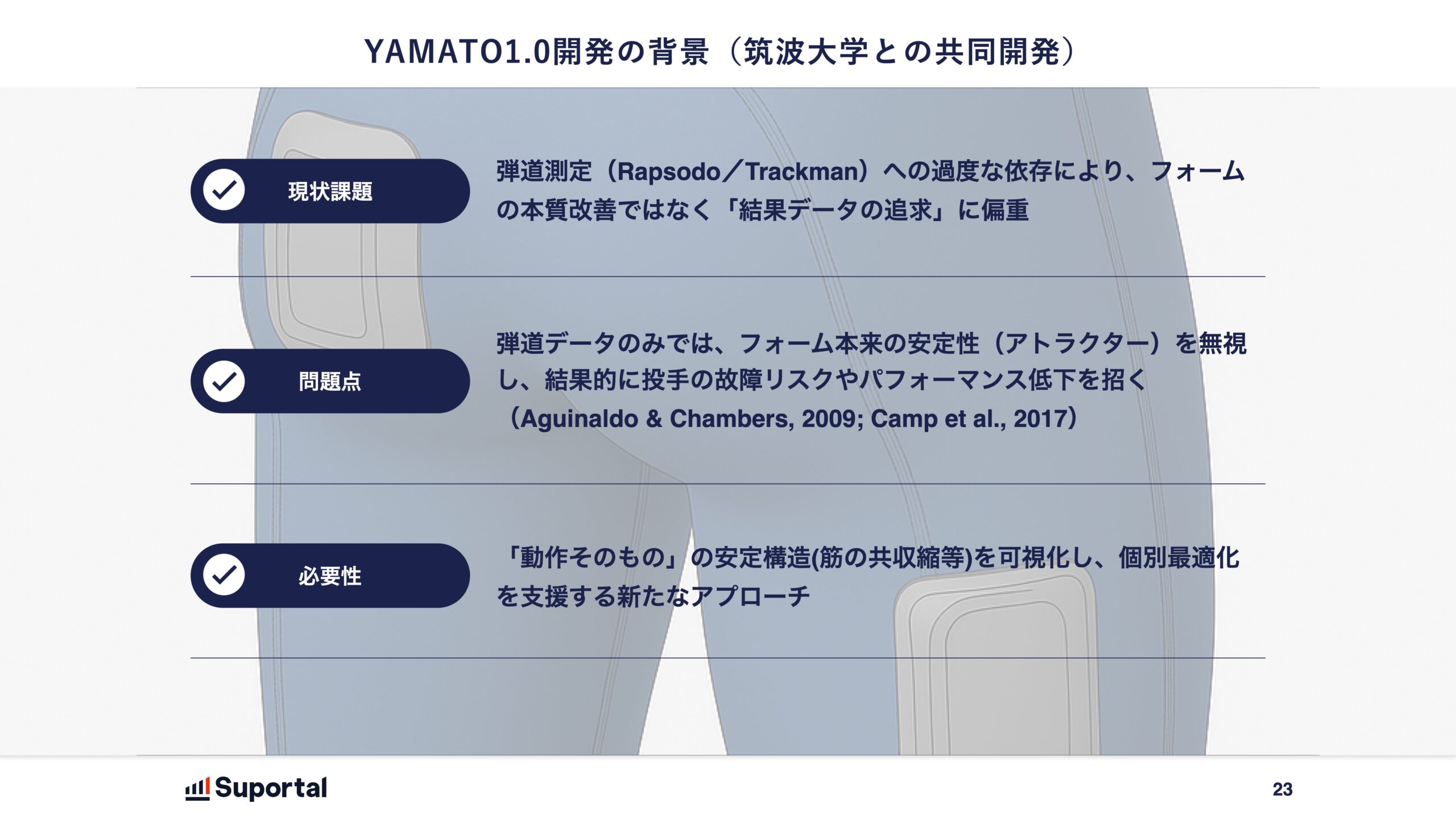 YAMATO1.0開発の背景（筑波大学との共同開発）

現状課題

弾道測定（Rapsodo／Trackman）への過度な依存により、フォームの本質改善ではなく「結果データの追求」に偏重

問題点

弾道データのみでは、フォーム本来の安定性（アトラクター）を無視し、結果的に投手の故障リスクやパフォーマンス低下を招く（Aguinaldo & Chambers, 2009; Camp et al., 2017）

必要性

「動作そのもの」の安定構造(筋の共収縮等)を可視化し、個別最適化を支援する新たなアプローチ

Suportal

23